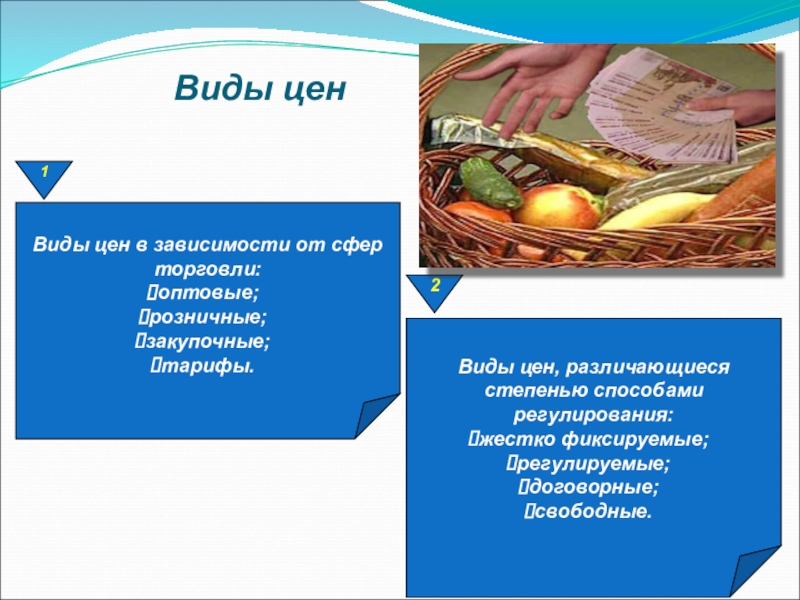 Виды цен

1

Виды цен в зависимости от сфер торговли:
оптовые;
розничные;
закупочные;
тарифы.

2

Виды цен, различающиеся степенью способами регулирования:
жестко фиксируемые;
регулируемые;
договорные;
свободные.